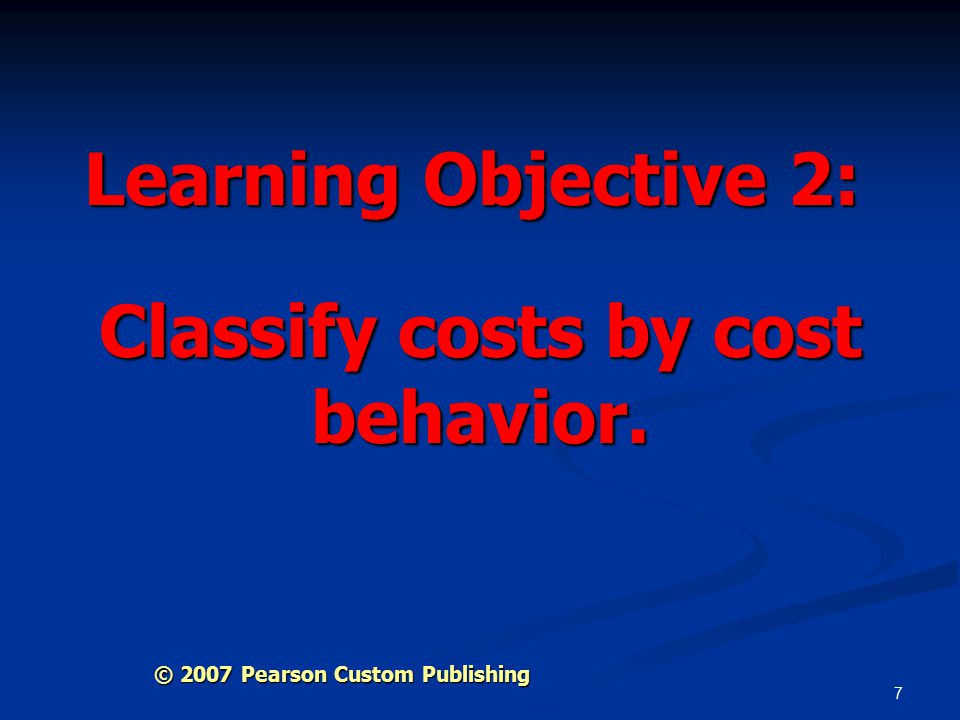 Learning Objective 2:

Classify costs by cost behavior.

© 2007 Pearson Custom Publishing

7